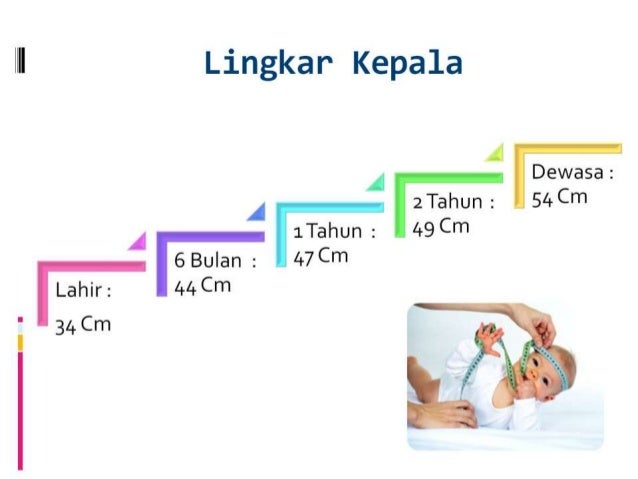 Lingkar Kepala

Lahir :
34 Cm

6 Bulan :
44 Cm

1 Tahun :
47 Cm

2 Tahun :
49 Cm

Dewasa :
54 Cm